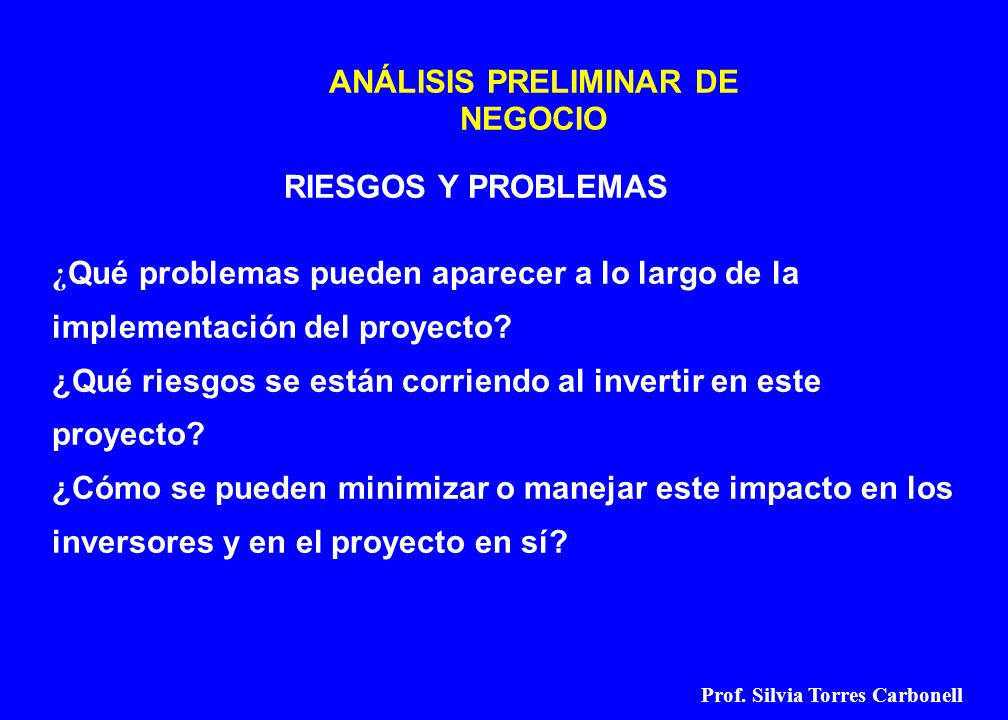 ANÁLISIS PRELIMINAR DE NEGOCIO

RIESGOS Y PROBLEMAS

¿Qué problemas pueden aparecer a lo largo de la implementación del proyecto?
¿Qué riesgos se están corriendo al invertir en este proyecto?
¿Cómo se pueden minimizar o manejar este impacto en los inversores y en el proyecto en sí?

Prof. Silvia Torres Carbonell